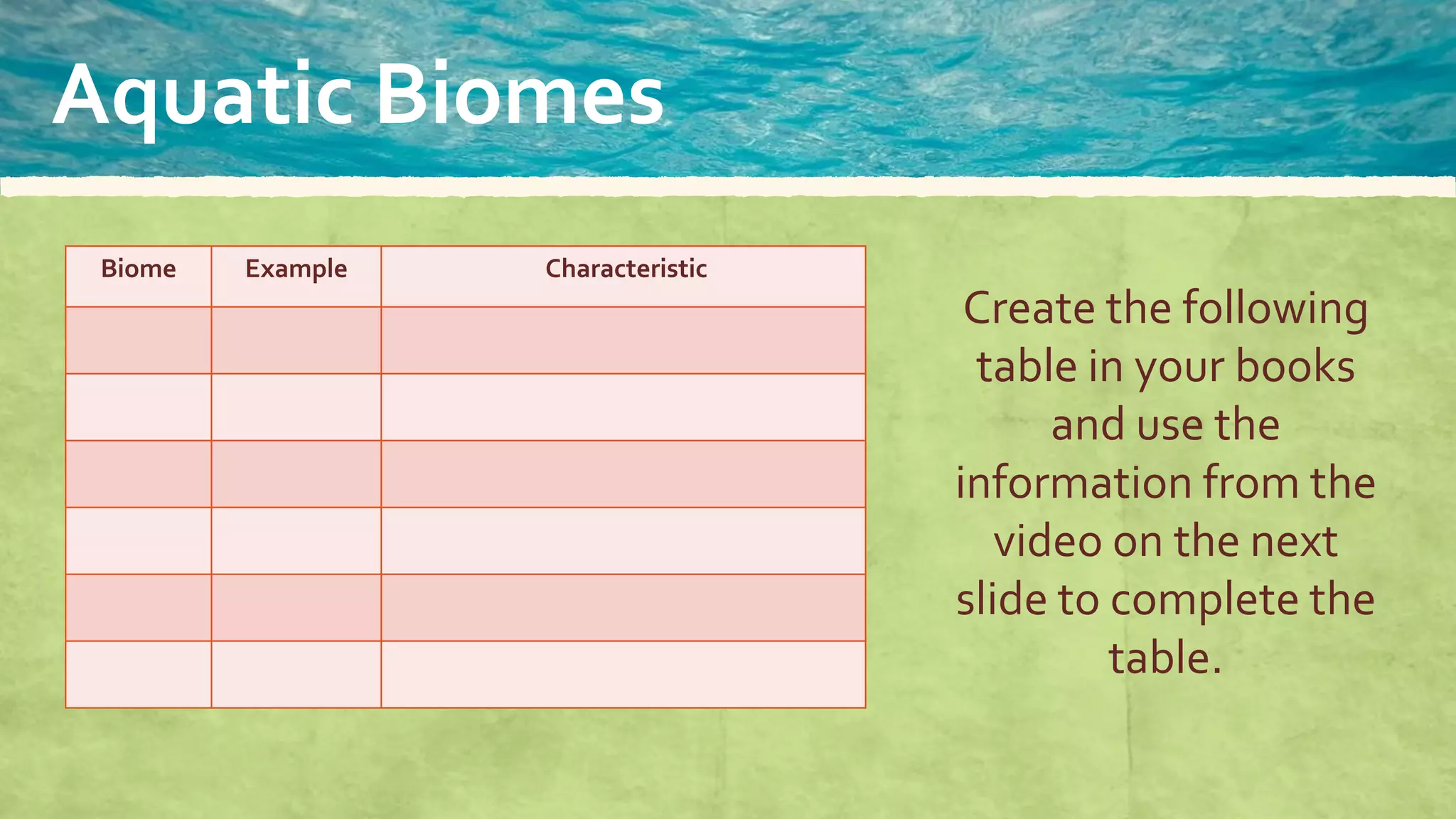 Aquatic Biomes

| Biome | Example | Characteristic |
|---|---|---|
| | | |
| | | |
| | | |
| | | |
| | | |
| | | |

Create the following table in your books and use the information from the video on the next slide to complete the table.